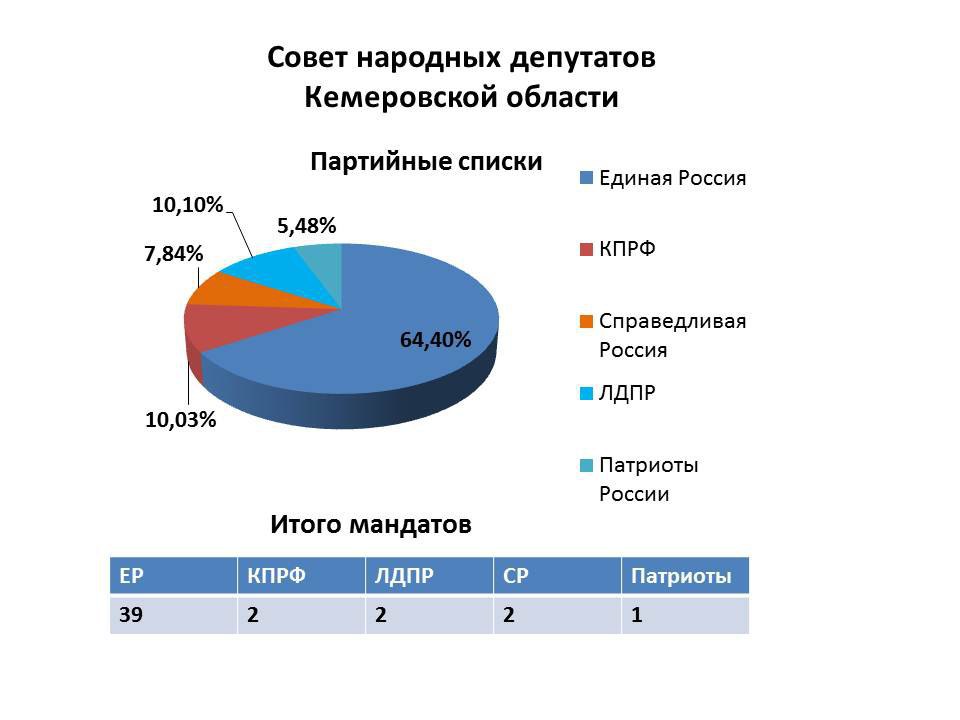 Совет народных депутатов
Кемеровской области

Партийные списки

10,10%
5,48%
7,84%
64,40%
10,03%

Единая Россия
КПРФ
Справедливая Россия
ЛДПР
Патриоты России

Итого мандатов

| ЕР | КПРФ | ЛДПР | СР | Патриоты |
|---|---|---|---|---|
| 39 | 2 | 2 | 2 | 1 |